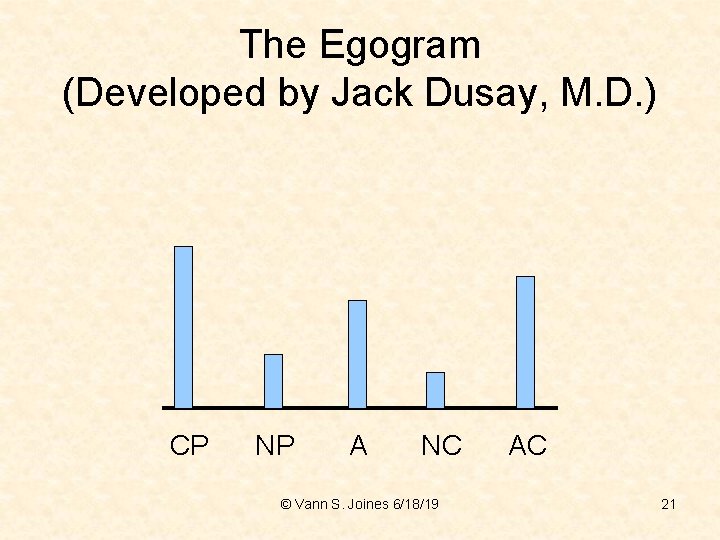 The Egogram
(Developed by Jack Dusay, M.D.)

CP NP A NC AC

© Vann S. Joines 6/18/19

21